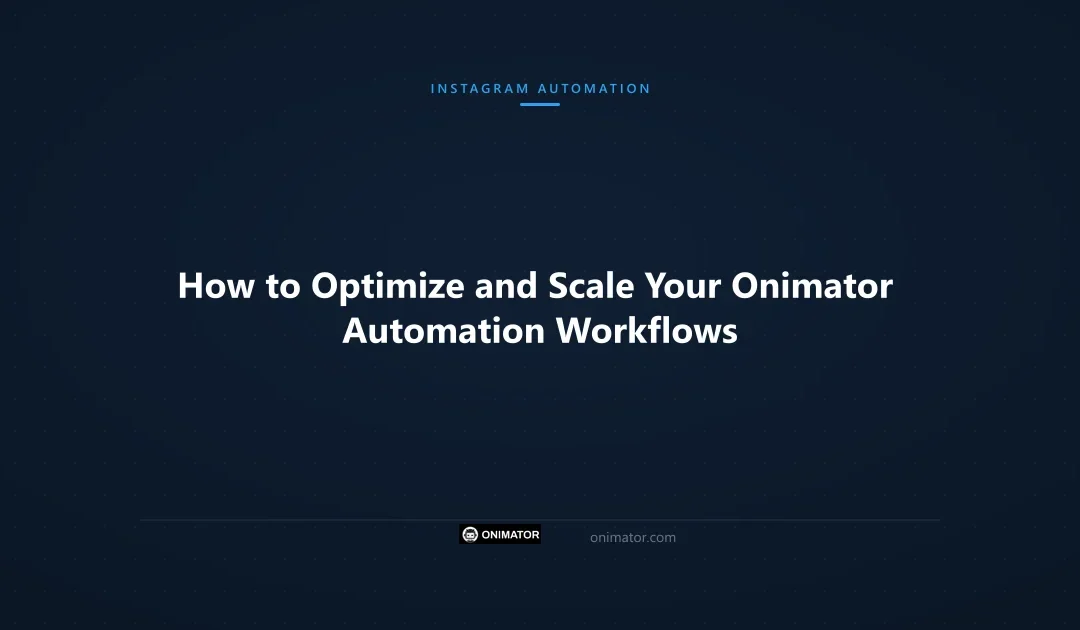 INSTAGRAM AUTOMATION

How to Optimize and Scale Your Onimator Automation Workflows

ONIMATOR

onimator.com